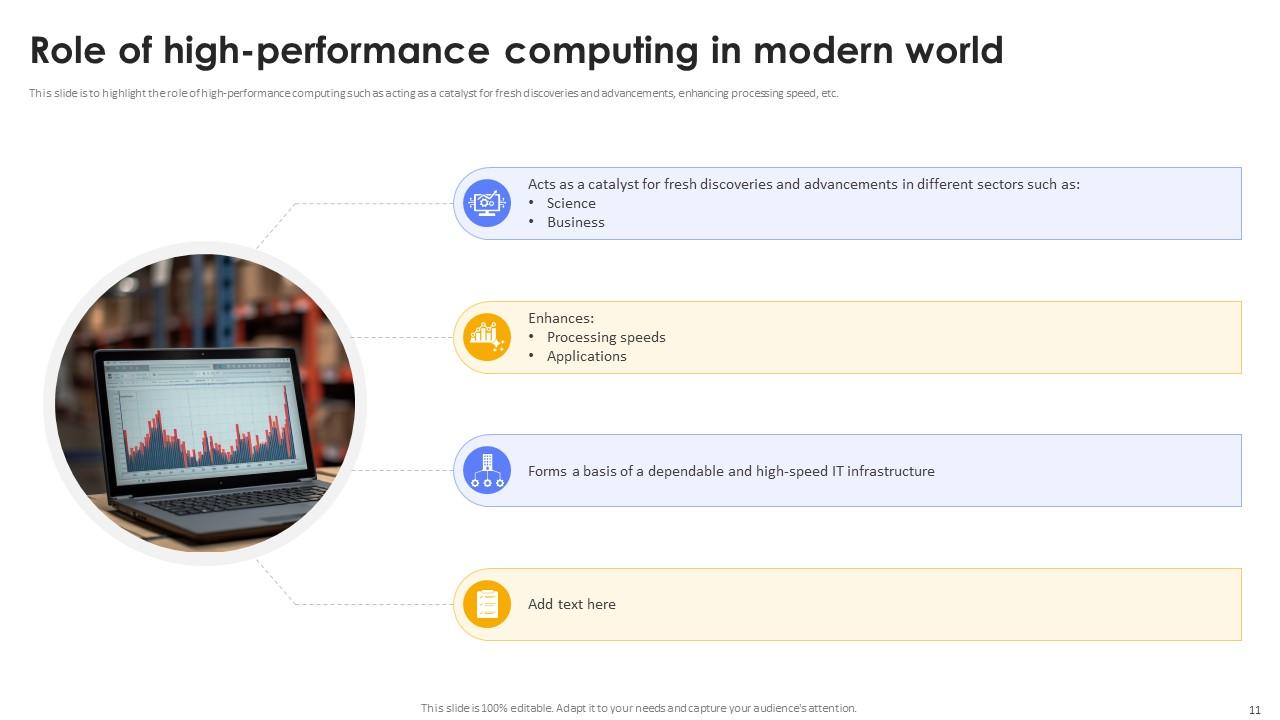 Role of high-performance computing in modern world

This slide is to highlight the role of high-performance computing such as acting as a catalyst for fresh discoveries and advancements, enhancing processing speed, etc.

Acts as a catalyst for fresh discoveries and advancements in different sectors such as:
• Science
• Business

Enhances:
• Processing speeds
• Applications

Forms a basis of a dependable and high-speed IT infrastructure

Add text here

This slide is 100% editable. Adapt it to your needs and capture your audience's attention.

11